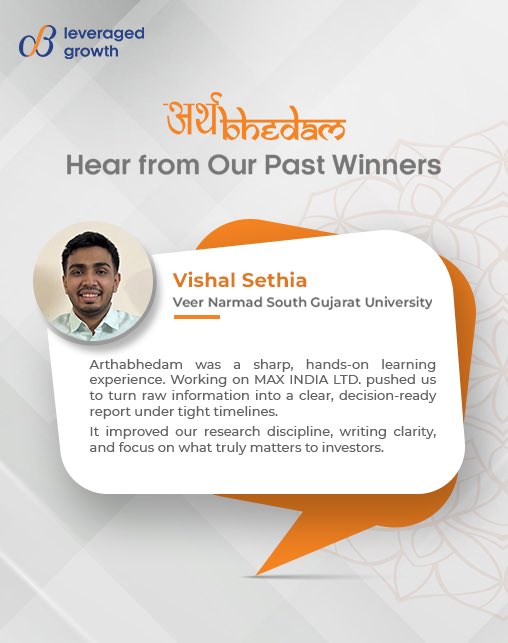 leveraged growth

अर्थbhedam

Hear from Our Past Winners

Vishal Sethia
Veer Narmad South Gujarat University

Arthabhedam was a sharp, hands-on learning experience. Working on MAX INDIA LTD. pushed us to turn raw information into a clear, decision-ready report under tight timelines.

It improved our research discipline, writing clarity, and focus on what truly matters to investors.